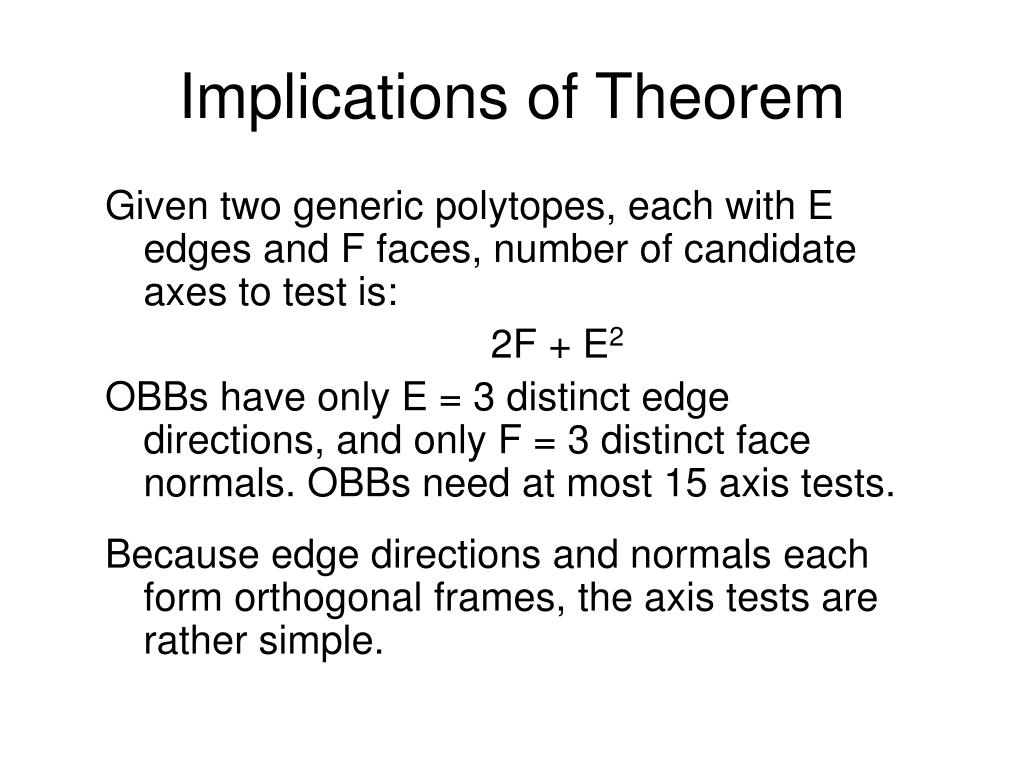 Implications of Theorem

Given two generic polytopes, each with E edges and F faces, number of candidate axes to test is:

$2F + E^2$

OBBs have only E = 3 distinct edge directions, and only F = 3 distinct face normals. OBBs need at most 15 axis tests.

Because edge directions and normals each form orthogonal frames, the axis tests are rather simple.